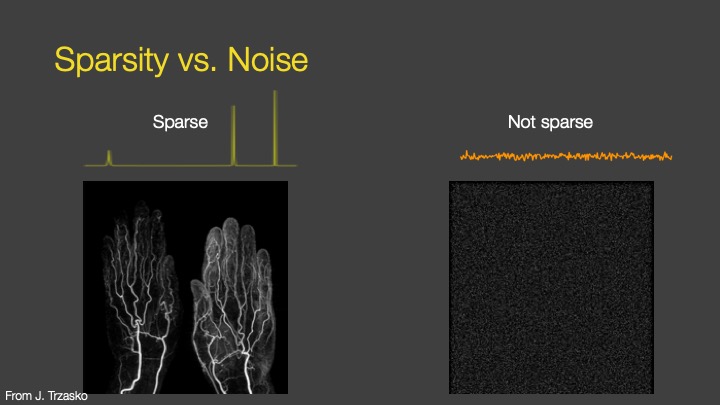 Sparsity vs. Noise

Sparse

Not sparse

From J. Trzasko